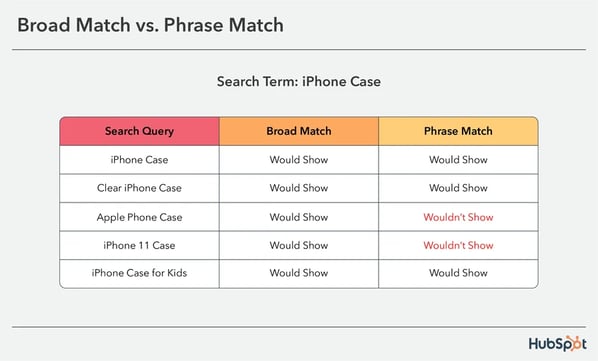 Broad Match vs. Phrase Match

Search Term: iPhone Case

| Search Query | Broad Match | Phrase Match |
|---|---|---|
| iPhone Case | Would Show | Would Show |
| Clear iPhone Case | Would Show | Would Show |
| Apple Phone Case | Would Show | Wouldn't Show |
| iPhone 11 Case | Would Show | Wouldn't Show |
| iPhone Case for Kids | Would Show | Would Show |

HubSpot